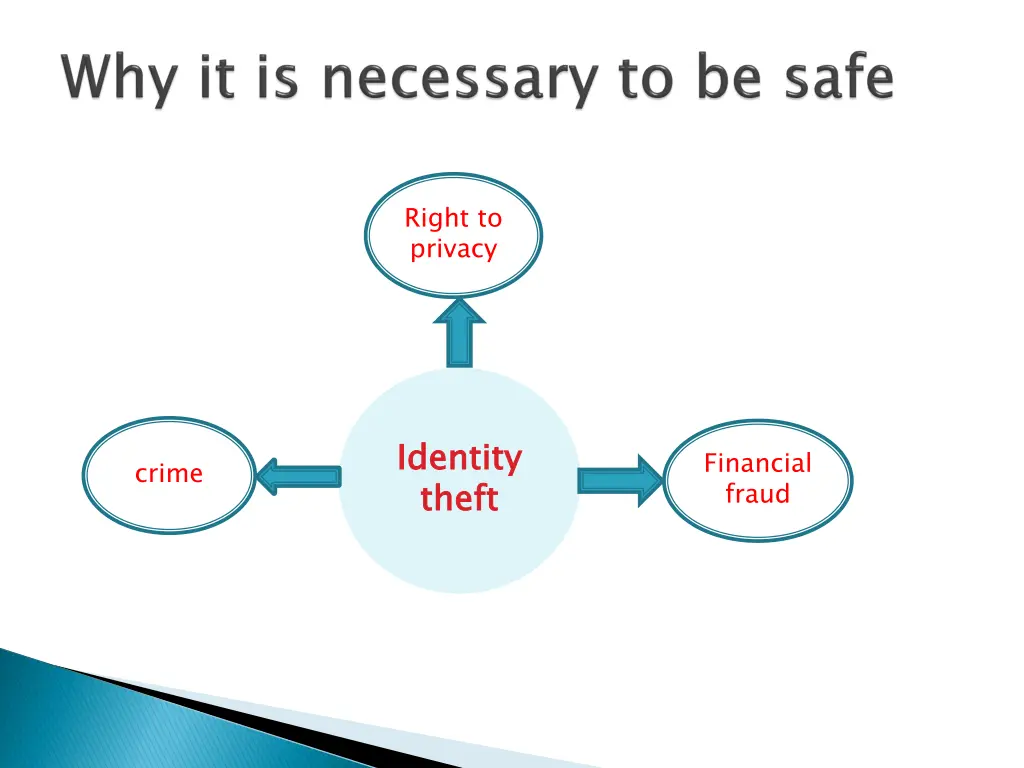 Why it is necessary to be safe

Right to privacy

crime

Identity theft

Financial fraud